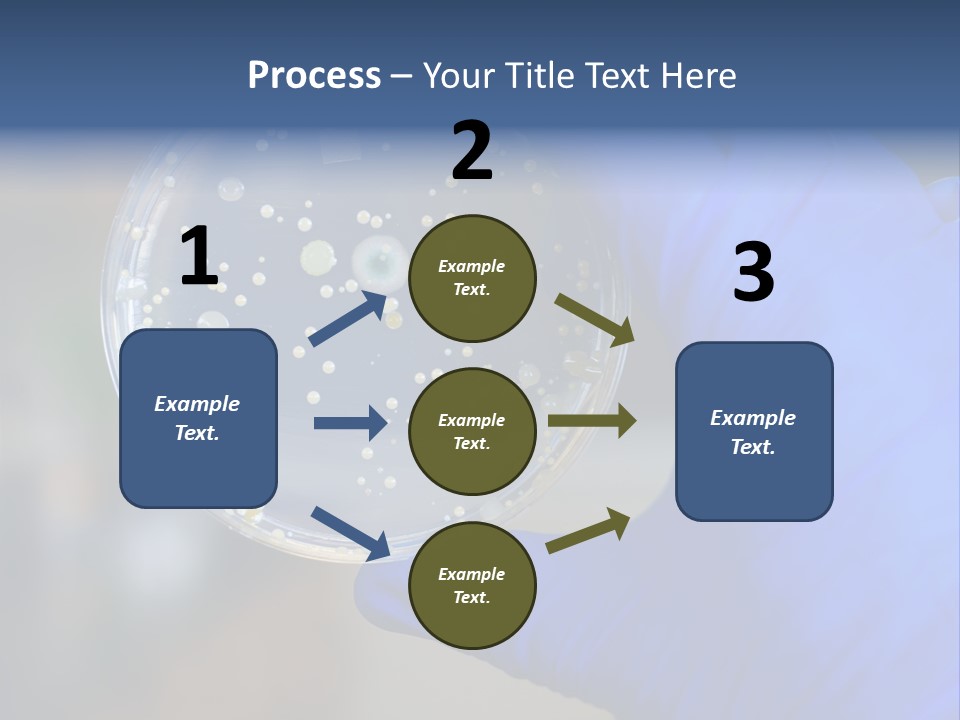 Process – Your Title Text Here

1

Example Text.

2

Example Text.

Example Text.

Example Text.

3

Example Text.